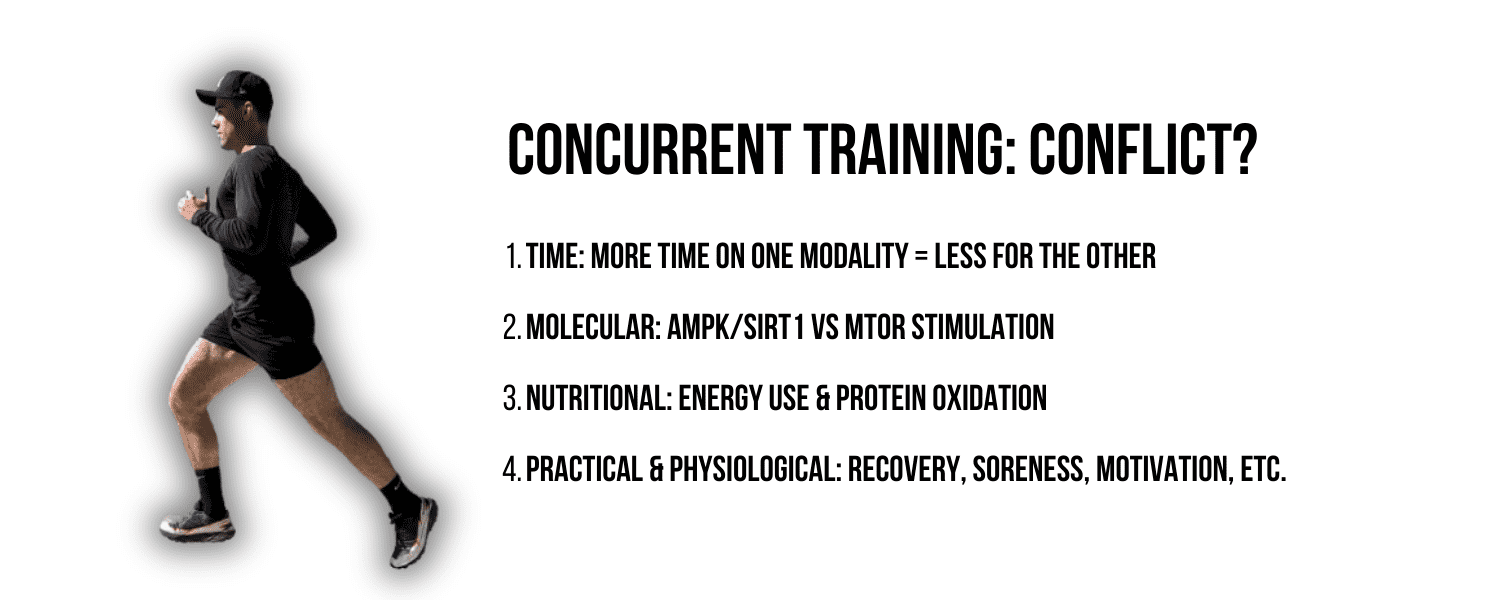 CONCURRENT TRAINING: CONFLICT?

1. TIME: MORE TIME ON ONE MODALITY = LESS FOR THE OTHER

2. MOLECULAR: AMPK/SIRT1 VS MTOR STIMULATION

3. NUTRITIONAL: ENERGY USE & PROTEIN OXIDATION

4. PRACTICAL & PHYSIOLOGICAL: RECOVERY, SORENESS, MOTIVATION, ETC.